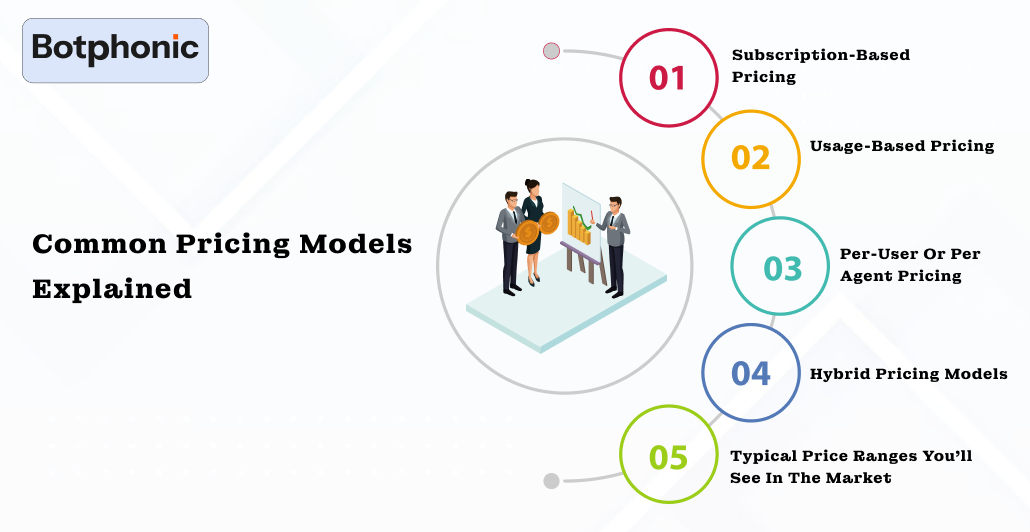 Botphonic

Common Pricing Models Explained

01 Subscription-Based Pricing

02 Usage-Based Pricing

03 Per-User Or Per Agent Pricing

04 Hybrid Pricing Models

05 Typical Price Ranges You'll See In The Market